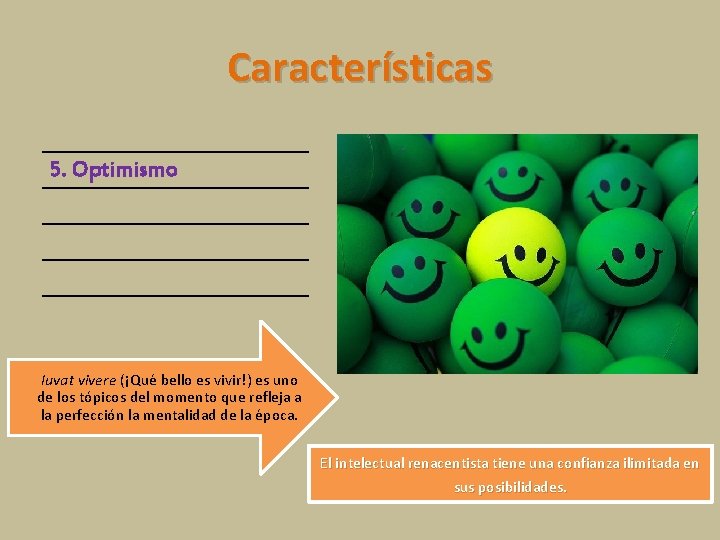 Características

5. Optimismo

Iuvat vivere (¡Qué bello es vivir!) es uno de los tópicos del momento que refleja a la perfección la mentalidad de la época.

El intelectual renacentista tiene una confianza ilimitada en sus posibilidades.